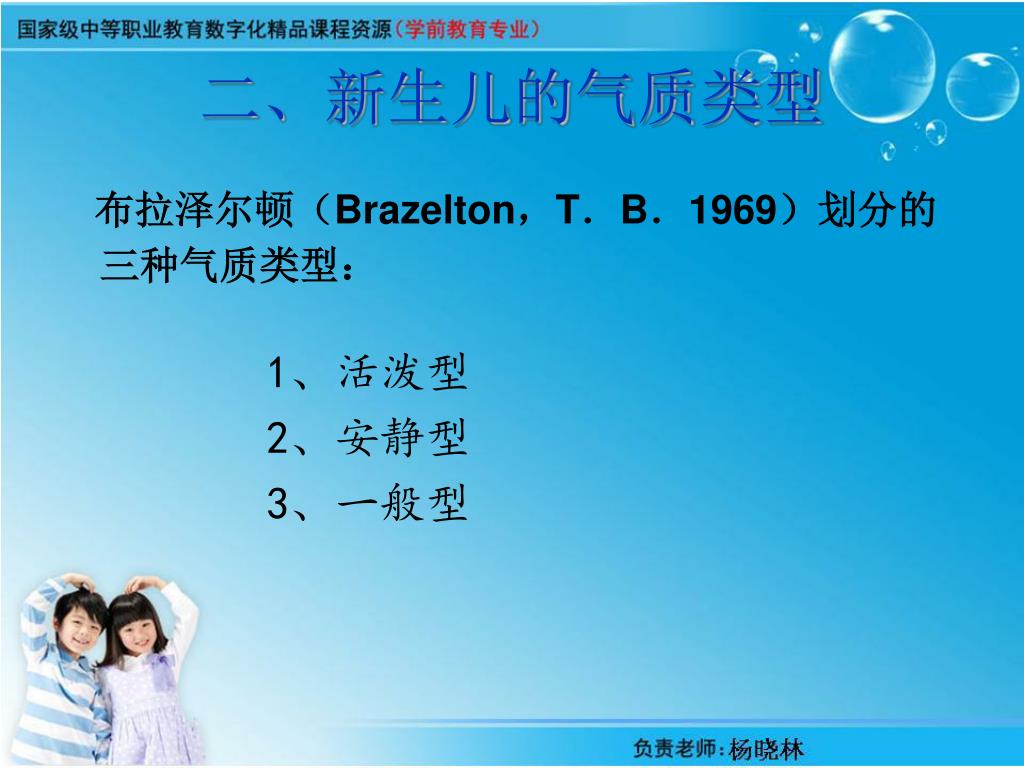 国家级中等职业教育数字化精品课程资源（学前教育专业）

二、新生儿的气质类型

布拉泽尔顿（Brazelton，T．B．1969）划分的三种气质类型：

1、活泼型
2、安静型
3、一般型

负责老师：杨晓林